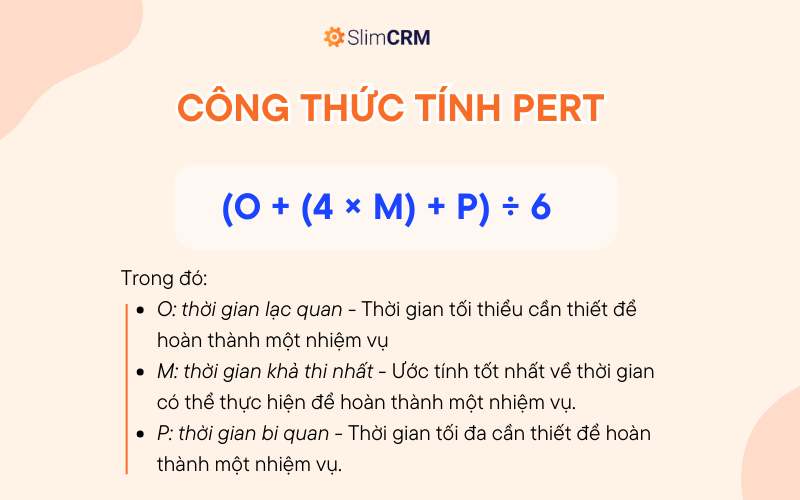 SlimCRM

CÔNG THỨC TÍNH PERT

$(O + (4 \times M) + P) \div 6$

Trong đó:

- O: thời gian lạc quan - Thời gian tối thiểu cần thiết để hoàn thành một nhiệm vụ
- M: thời gian khả thi nhất - Ước tính tốt nhất về thời gian có thể thực hiện để hoàn thành một nhiệm vụ.
- P: thời gian bi quan - Thời gian tối đa cần thiết để hoàn thành một nhiệm vụ.